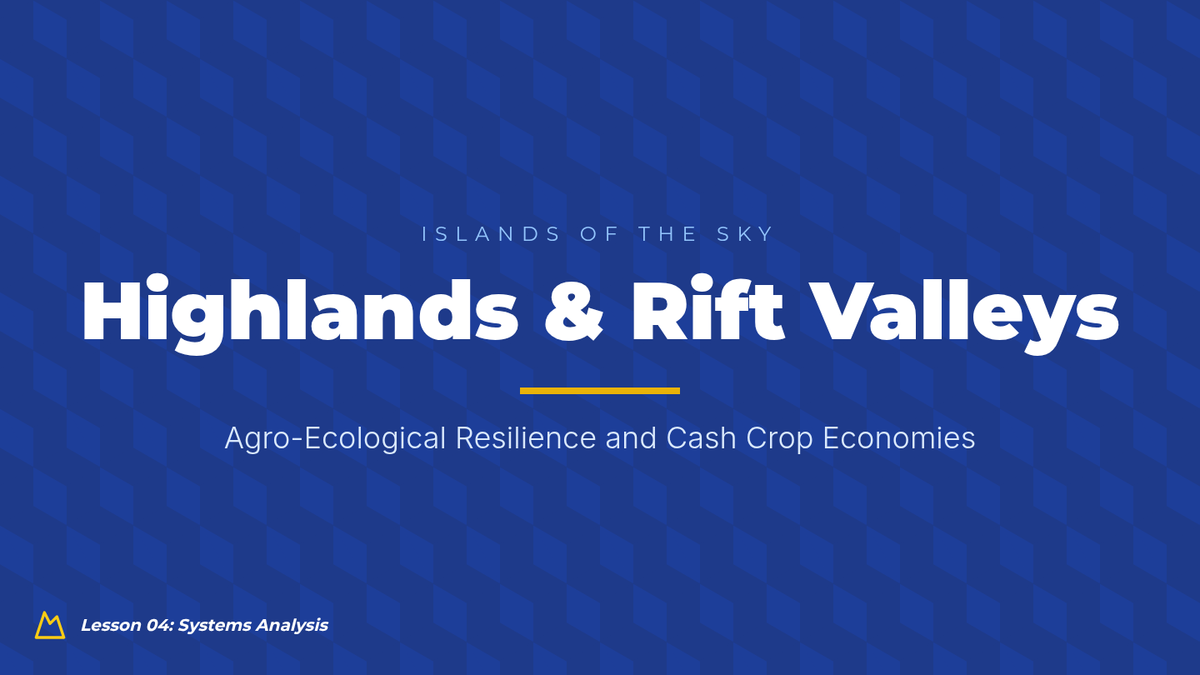 ISLANDS OF THE SKY

Highlands & Rift Valleys

Agro-Ecological Resilience and Cash Crop Economies

Lesson 04: Systems Analysis